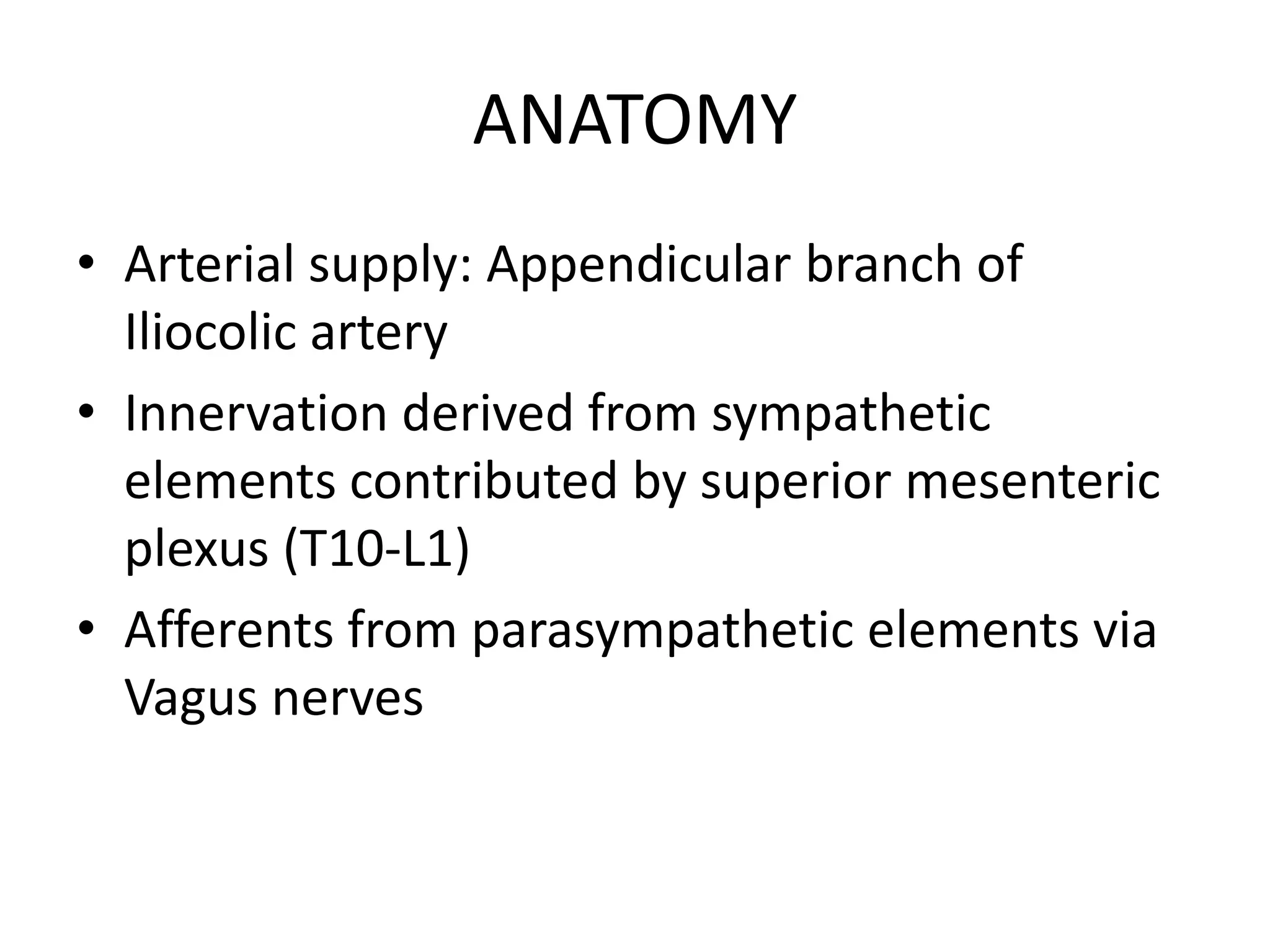 ANATOMY

• Arterial supply: Appendicular branch of Iliocolic artery
• Innervation derived from sympathetic elements contributed by superior mesenteric plexus (T10-L1)
• Afferents from parasympathetic elements via Vagus nerves